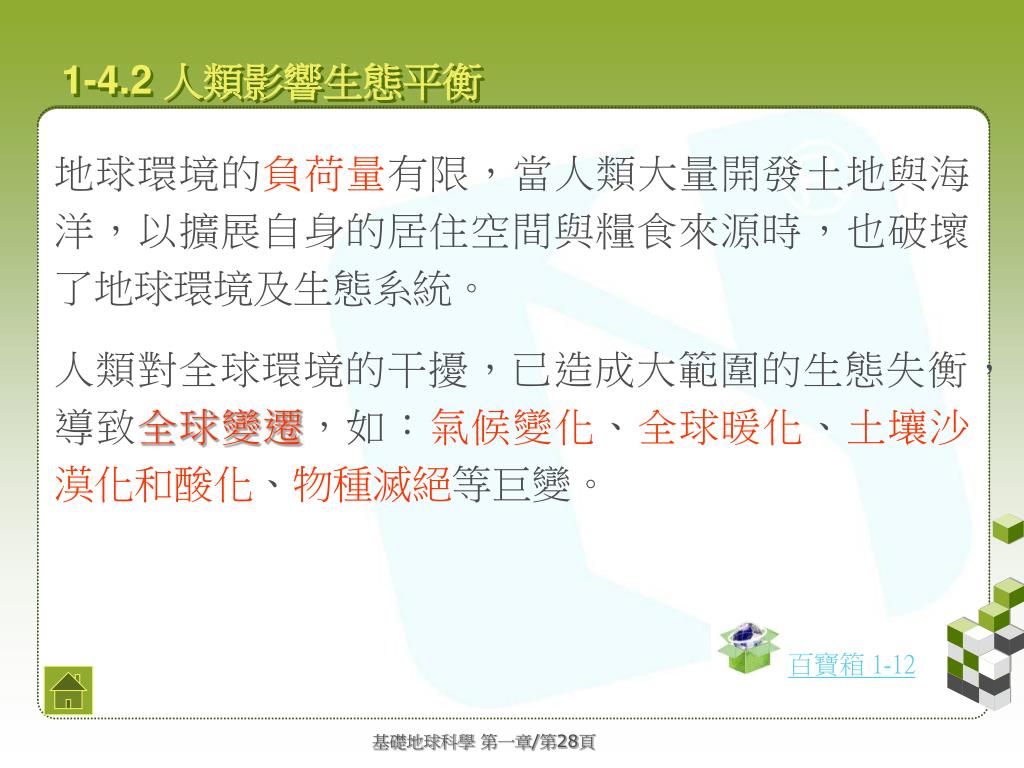 1-4.2 人類影響生態平衡

地球環境的負荷量有限，當人類大量開發土地與海洋，以擴展自身的居住空間與糧食來源時，也破壞了地球環境及生態系統。

人類對全球環境的干擾，已造成大範圍的生態失衡，導致全球變遷，如：氣候變化、全球暖化、土壤沙漠化和酸化、物種滅絕等巨變。

百寶箱 1-12

基礎地球科學 第一章/第28頁